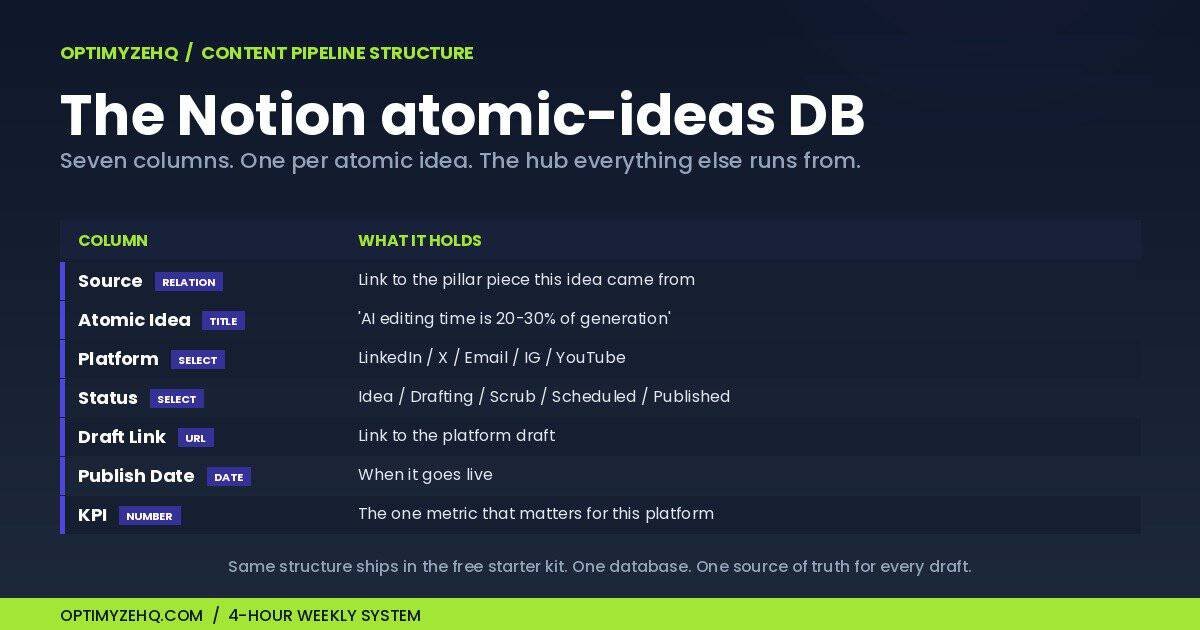 OPTIMYZEHQ / CONTENT PIPELINE STRUCTURE

The Notion atomic-ideas DB

Seven columns. One per atomic idea. The hub everything else runs from.

| COLUMN | WHAT IT HOLDS |
|---|---|
| Source RELATION | Link to the pillar piece this idea came from |
| Atomic Idea TITLE | 'AI editing time is 20-30% of generation' |
| Platform SELECT | LinkedIn / X / Email / IG / YouTube |
| Status SELECT | Idea / Drafting / Scrub / Scheduled / Published |
| Draft Link URL | Link to the platform draft |
| Publish Date DATE | When it goes live |
| KPI NUMBER | The one metric that matters for this platform |

Same structure ships in the free starter kit. One database. One source of truth for every draft.

OPTIMYZEHQ.COM / 4-HOUR WEEKLY SYSTEM